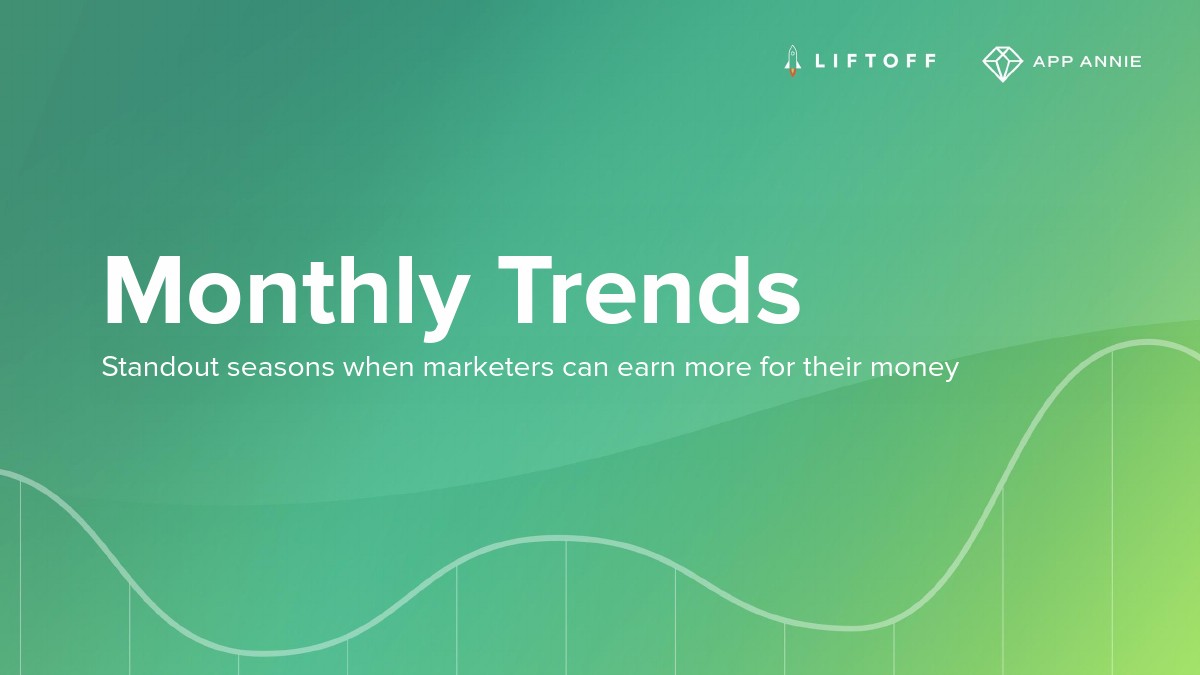 LIFTOFF

APP ANNIE

Monthly Trends

Standout seasons when marketers can earn more for their money